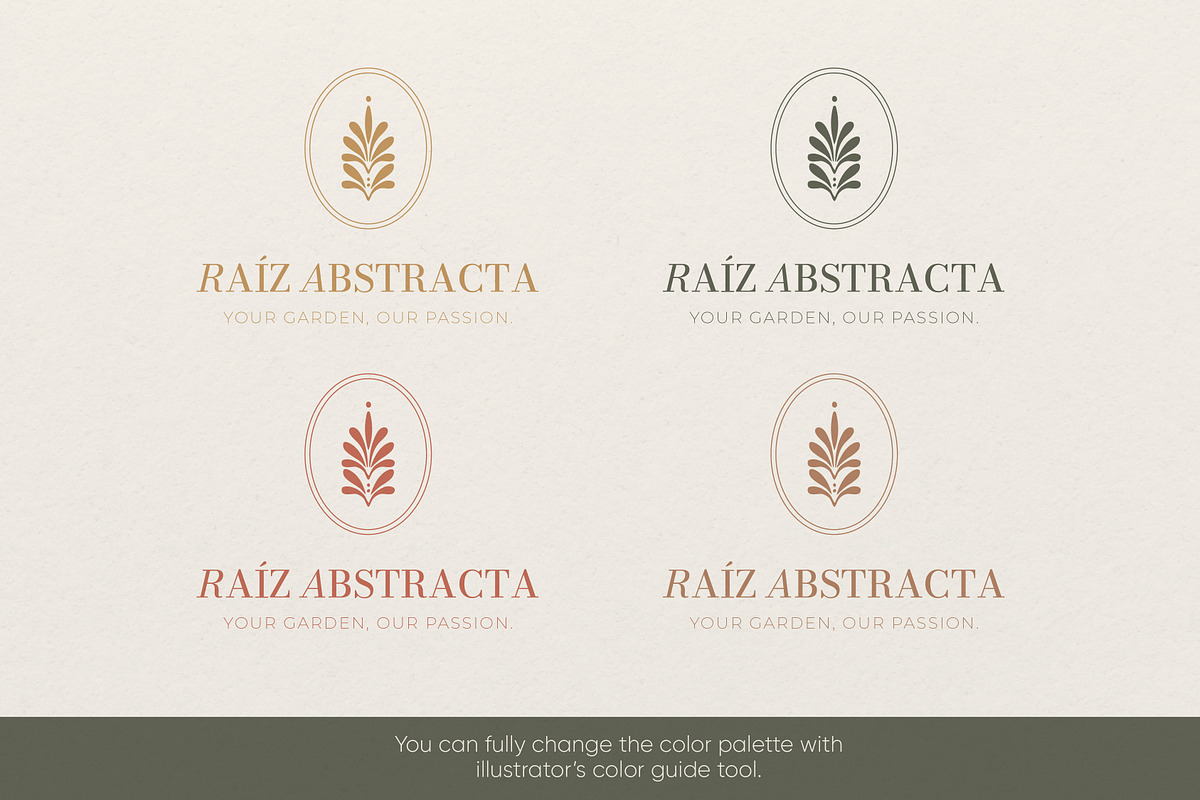 RAÍZ ABSTRACTA
YOUR GARDEN, OUR PASSION.

RAÍZ ABSTRACTA
YOUR GARDEN, OUR PASSION.

RAÍZ ABSTRACTA
YOUR GARDEN, OUR PASSION.

RAÍZ ABSTRACTA
YOUR GARDEN, OUR PASSION.

You can fully change the color palette with illustrator's color guide tool.